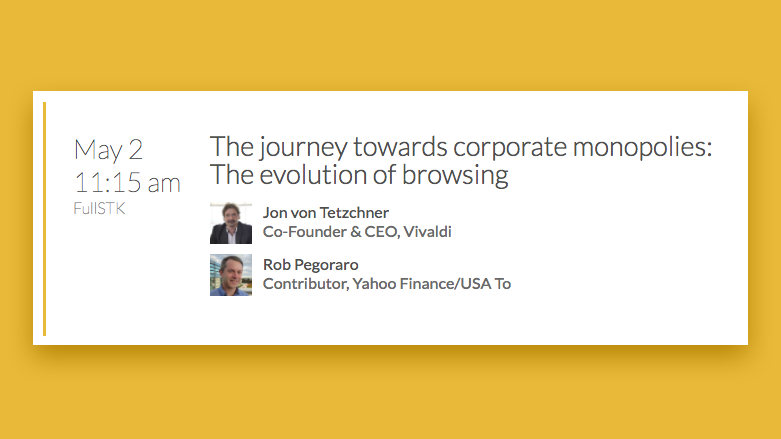 May 2
11:15 am
FullSTK

The journey towards corporate monopolies: The evolution of browsing

Jon von Tetzchner
Co-Founder & CEO, Vivaldi

Rob Pegoraro
Contributor, Yahoo Finance/USA To